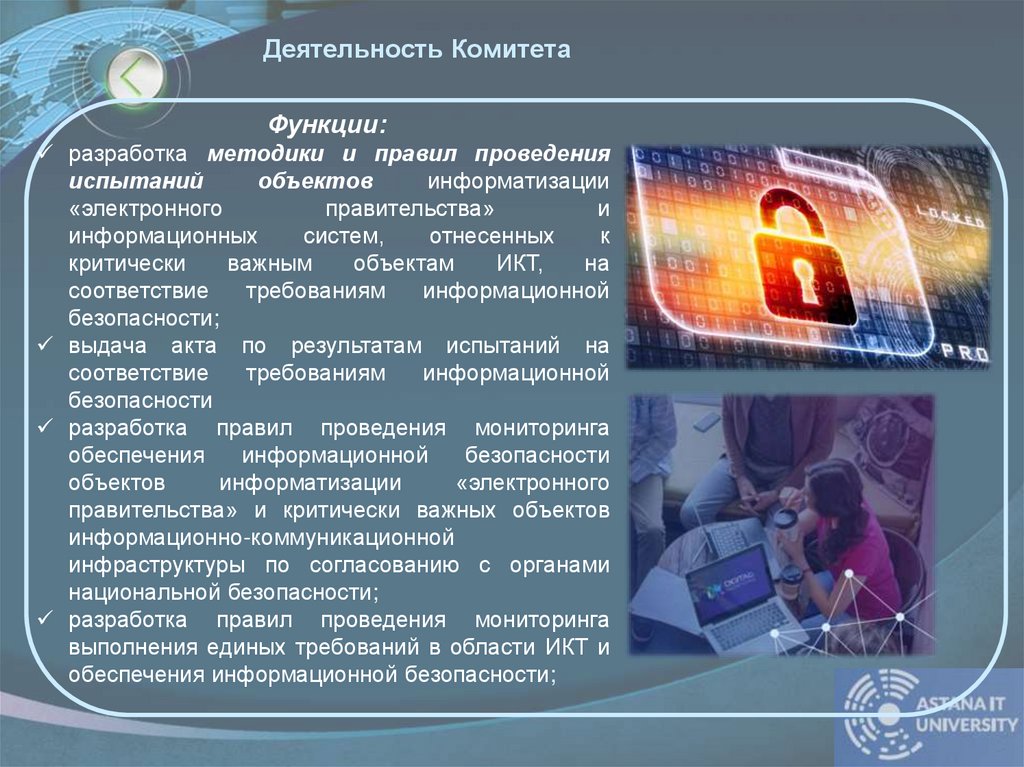 Деятельность Комитета

Функции:

✓ разработка методики и правил проведения испытаний объектов информатизации «электронного правительства» и информационных систем, отнесенных к критически важным объектам ИКТ, на соответствие требованиям информационной безопасности;

✓ выдача акта по результатам испытаний на соответствие требованиям информационной безопасности

✓ разработка правил проведения мониторинга обеспечения информационной безопасности объектов информатизации «электронного правительства» и критически важных объектов информационно-коммуникационной инфраструктуры по согласованию с органами национальной безопасности;

✓ разработка правил проведения мониторинга выполнения единых требований в области ИКТ и обеспечения информационной безопасности;

LOCKED

PRO

ASTANA IT UNIVERSITY